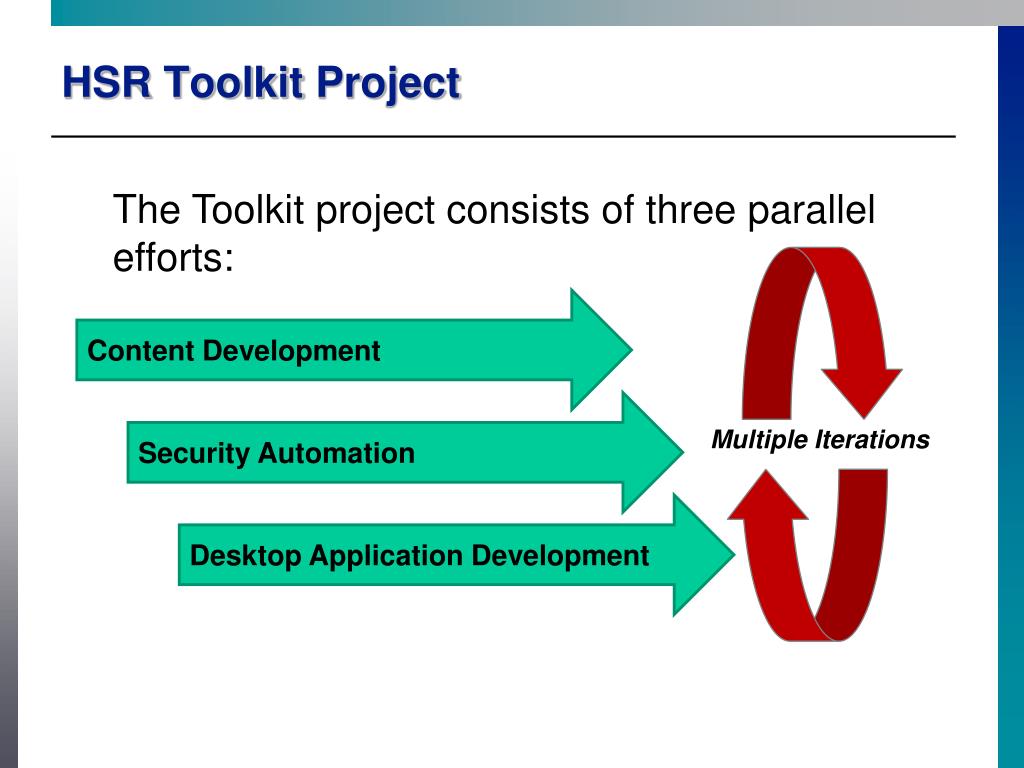 HSR Toolkit Project

The Toolkit project consists of three parallel efforts:

Content Development

Security Automation

Desktop Application Development

Multiple Iterations